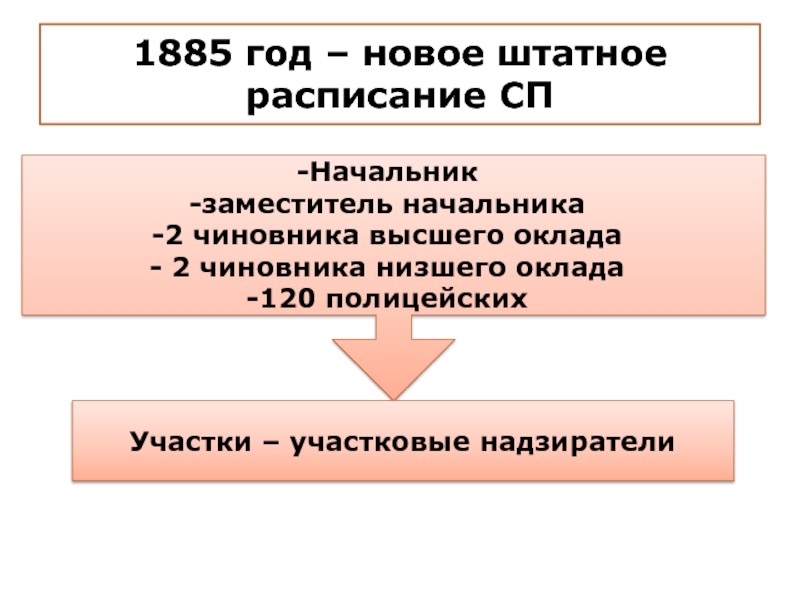 1885 год – новое штатное расписание СП

-Начальник
-заместитель начальника
-2 чиновника высшего оклада
- 2 чиновника низшего оклада
-120 полицейских

Участки – участковые надзиратели